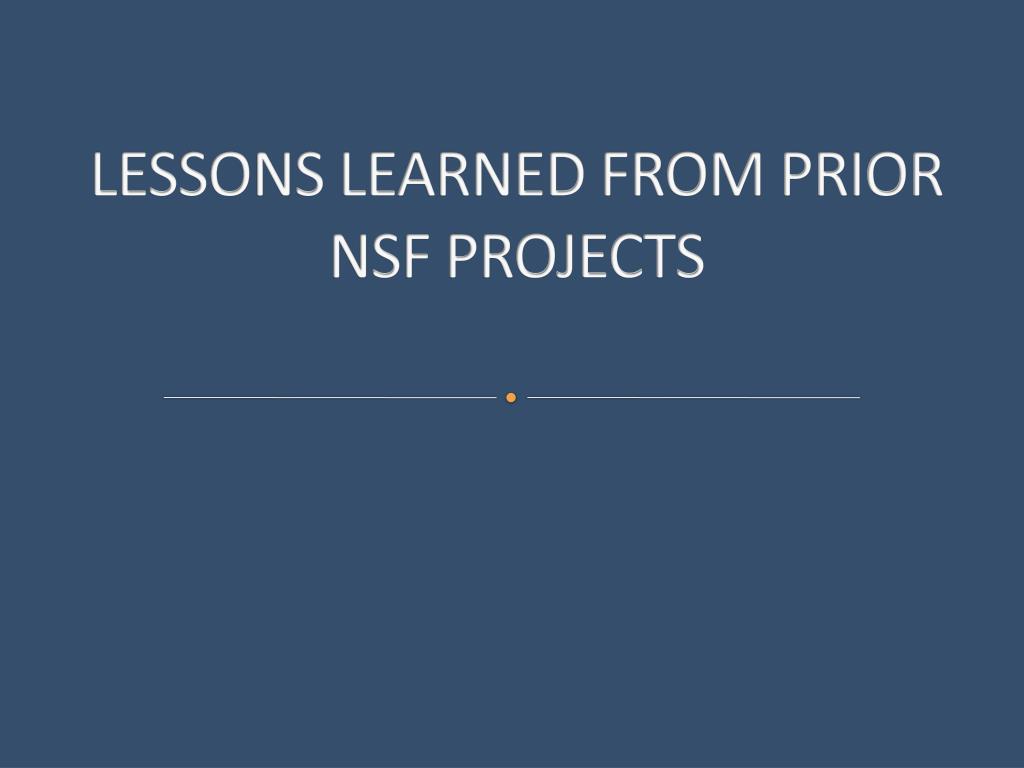 LESSONS LEARNED FROM PRIOR NSF PROJECTS